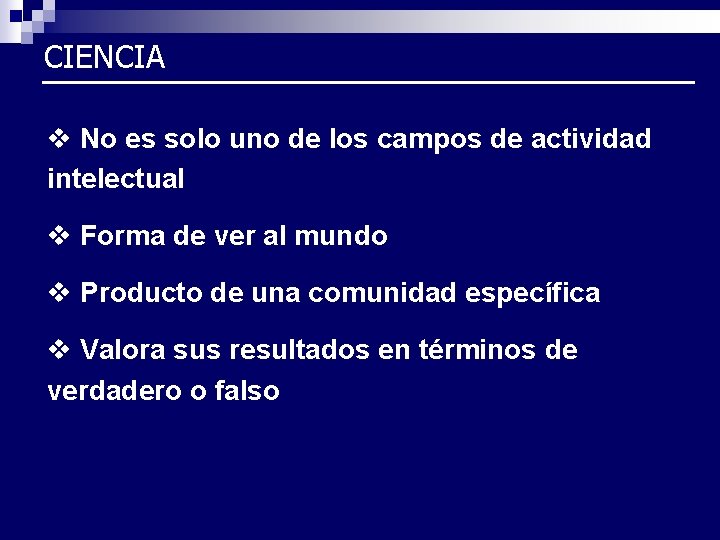 CIENCIA

❖ No es solo uno de los campos de actividad intelectual

❖ Forma de ver al mundo

❖ Producto de una comunidad específica

❖ Valora sus resultados en términos de verdadero o falso